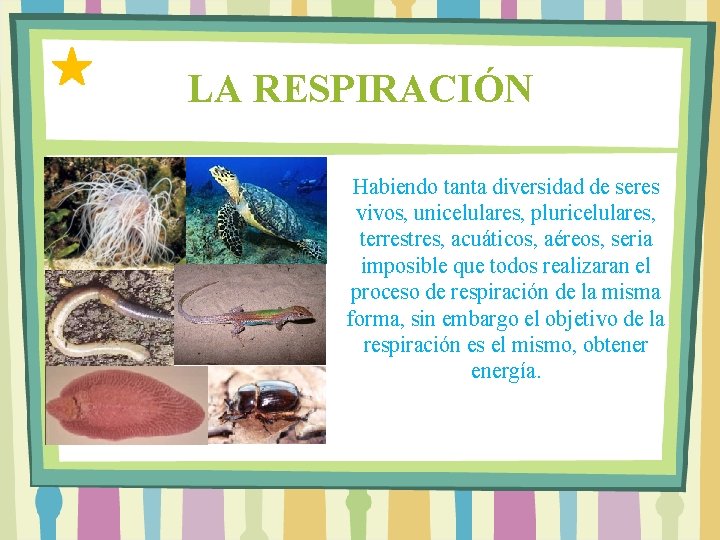 LA RESPIRACIÓN

Habiendo tanta diversidad de seres vivos, unicelulares, pluricelulares, terrestres, acuáticos, aéreos, seria imposible que todos realizaran el proceso de respiración de la misma forma, sin embargo el objetivo de la respiración es el mismo, obtener energía.